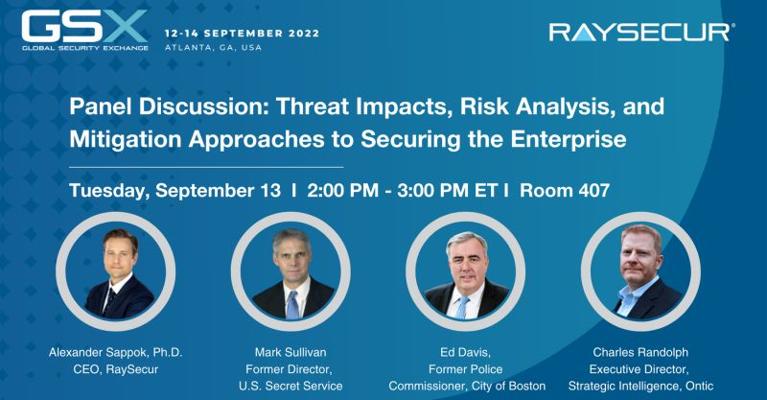 GSX
GLOBAL SECURITY EXCHANGE

12-14 SEPTEMBER 2022
ATLANTA, GA, USA

RAYSECUR®

Panel Discussion: Threat Impacts, Risk Analysis, and Mitigation Approaches to Securing the Enterprise

Tuesday, September 13 I 2:00 PM - 3:00 PM ET I Room 407

Alexander Sappok, Ph.D.
CEO, RaySecur

Mark Sullivan
Former Director,
U.S. Secret Service

Ed Davis,
Former Police
Commissioner, City of Boston

Charles Randolph
Executive Director,
Strategic Intelligence, Ontic